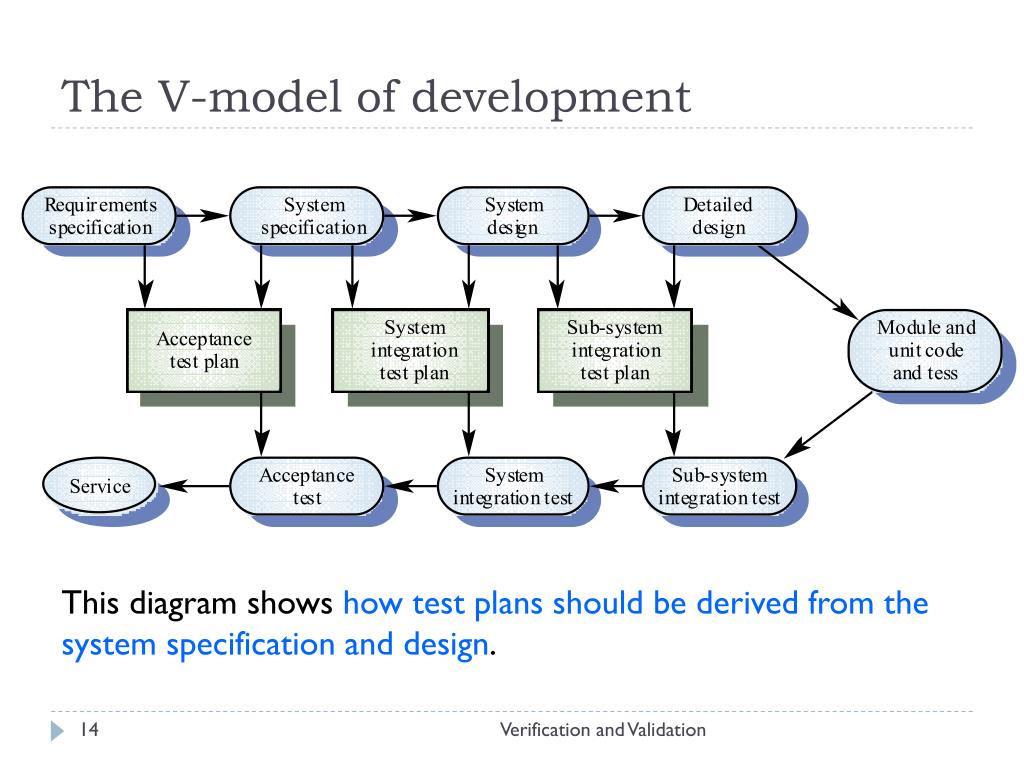 The V-model of development

Requirements specification

System specification

System design

Detailed design

Acceptance test plan

System integration test plan

Sub-system integration test plan

Module and unit code and tess

Service

Acceptance test

System integration test

Sub-system integration test

This diagram shows how test plans should be derived from the system specification and design.

14

Verification and Validation